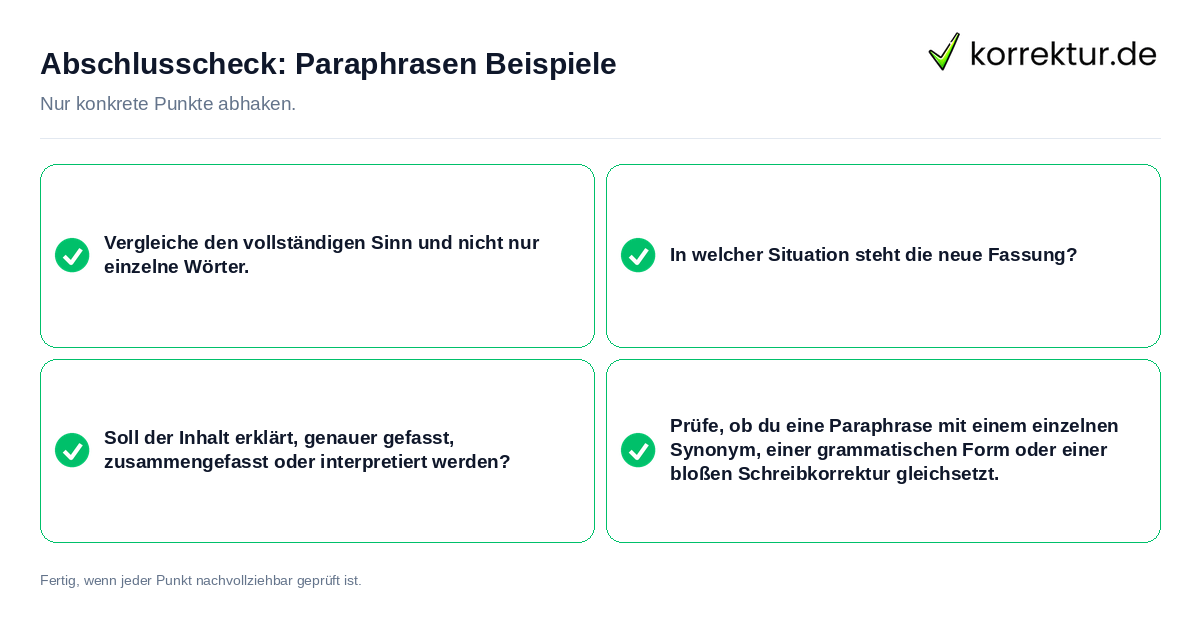 Abschlusscheck: Paraphrasen Beispiele

korrektur.de

Nur konkrete Punkte abhaken.

Vergleiche den vollständigen Sinn und nicht nur einzelne Wörter.

In welcher Situation steht die neue Fassung?

Soll der Inhalt erklärt, genauer gefasst, zusammengefasst oder interpretiert werden?

Prüfe, ob du eine Paraphrase mit einem einzelnen Synonym, einer grammatischen Form oder einer bloßen Schreibkorrektur gleichsetzt.

Fertig, wenn jeder Punkt nachvollziehbar geprüft ist.